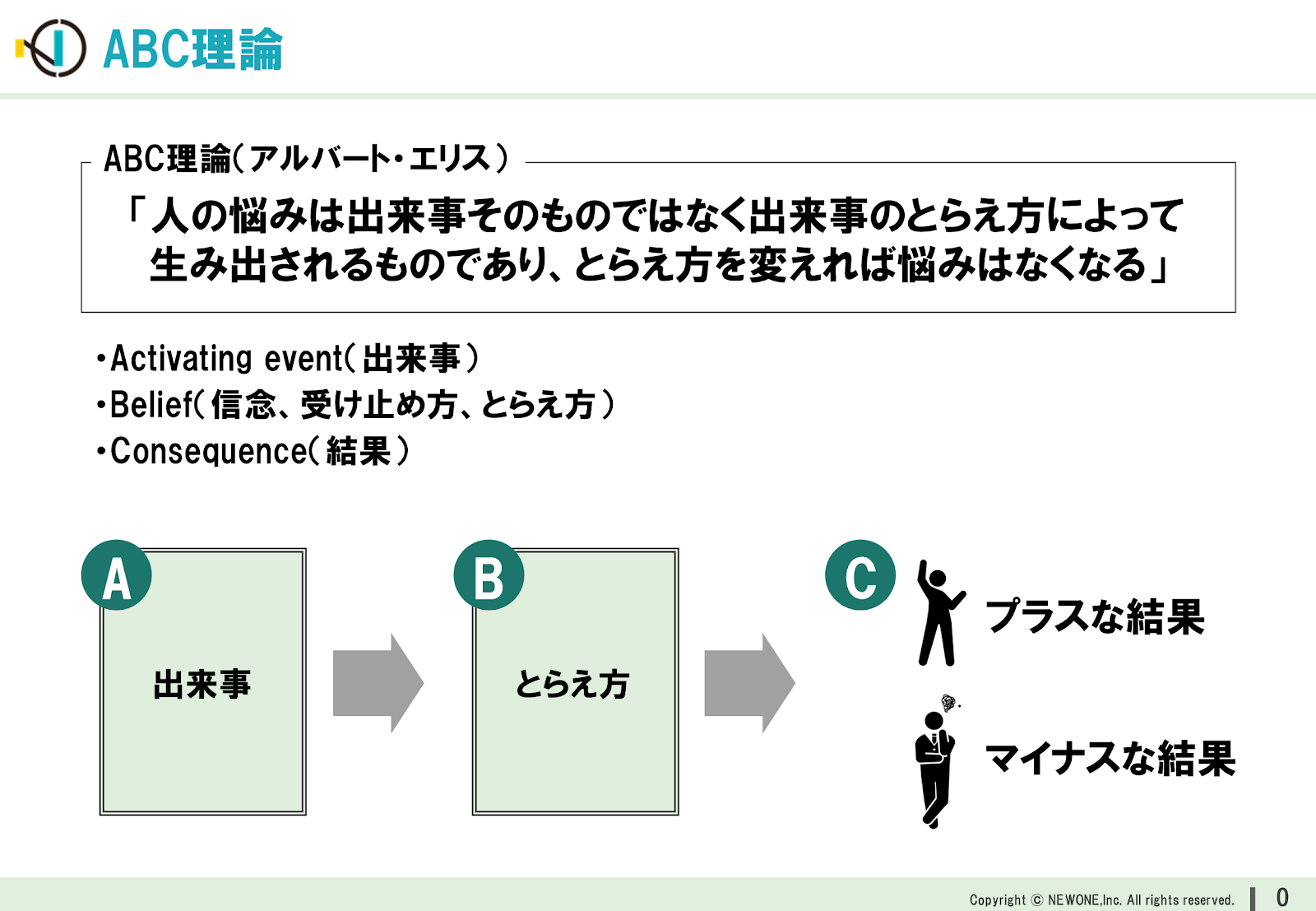 ABC理論

ABC理論(アルバート・エリス)

「人の悩みは出来事そのものではなく出来事のとらえ方によって生み出されるものであり、とらえ方を変えれば悩みはなくなる」

・Activating event(出来事)
・Belief(信念、受け止め方、とらえ方)
・Consequence(結果)

A
出来事

B
とらえ方

C
プラスな結果
マイナスな結果

Copyright © NEWONE,Inc. All rights reserved. 0